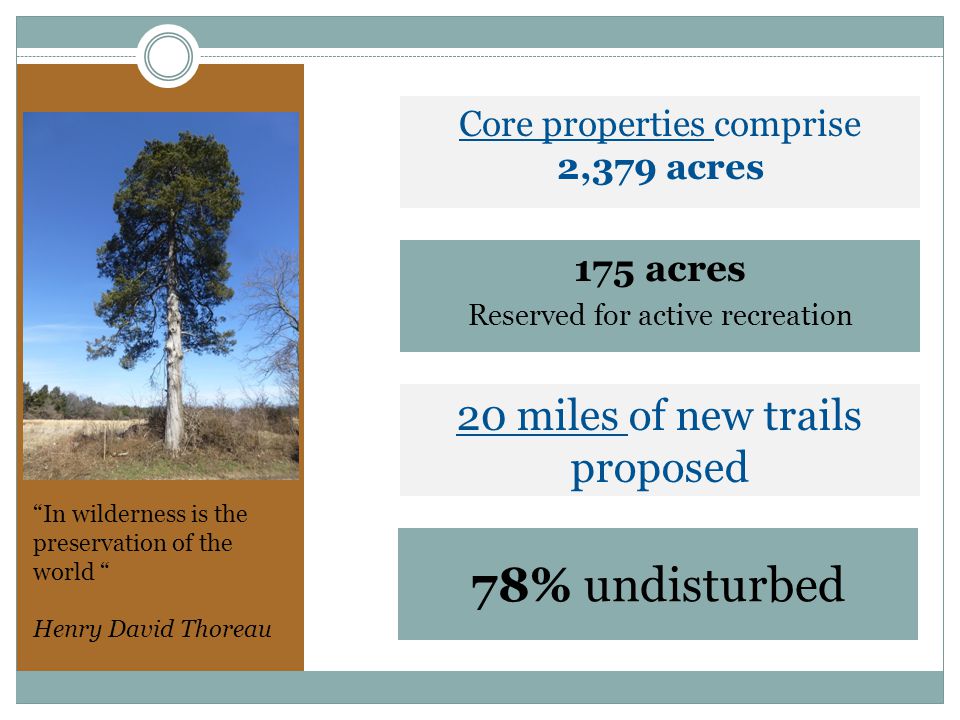 “In wilderness is the preservation of the world “

Henry David Thoreau

Core properties comprise
2,379 acres

175 acres
Reserved for active recreation

20 miles of new trails proposed

78% undisturbed